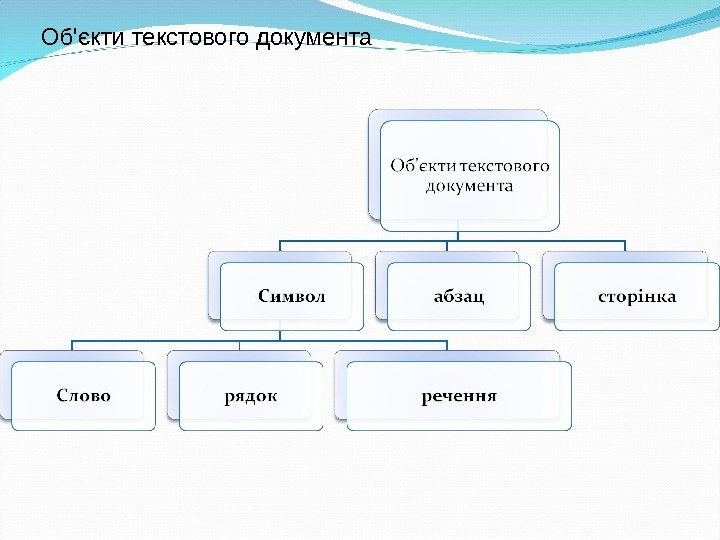 Об'єкти текстового документа

Об'єкти текстового документа

Символ

абзац

сторінка

Слово

рядок

речення